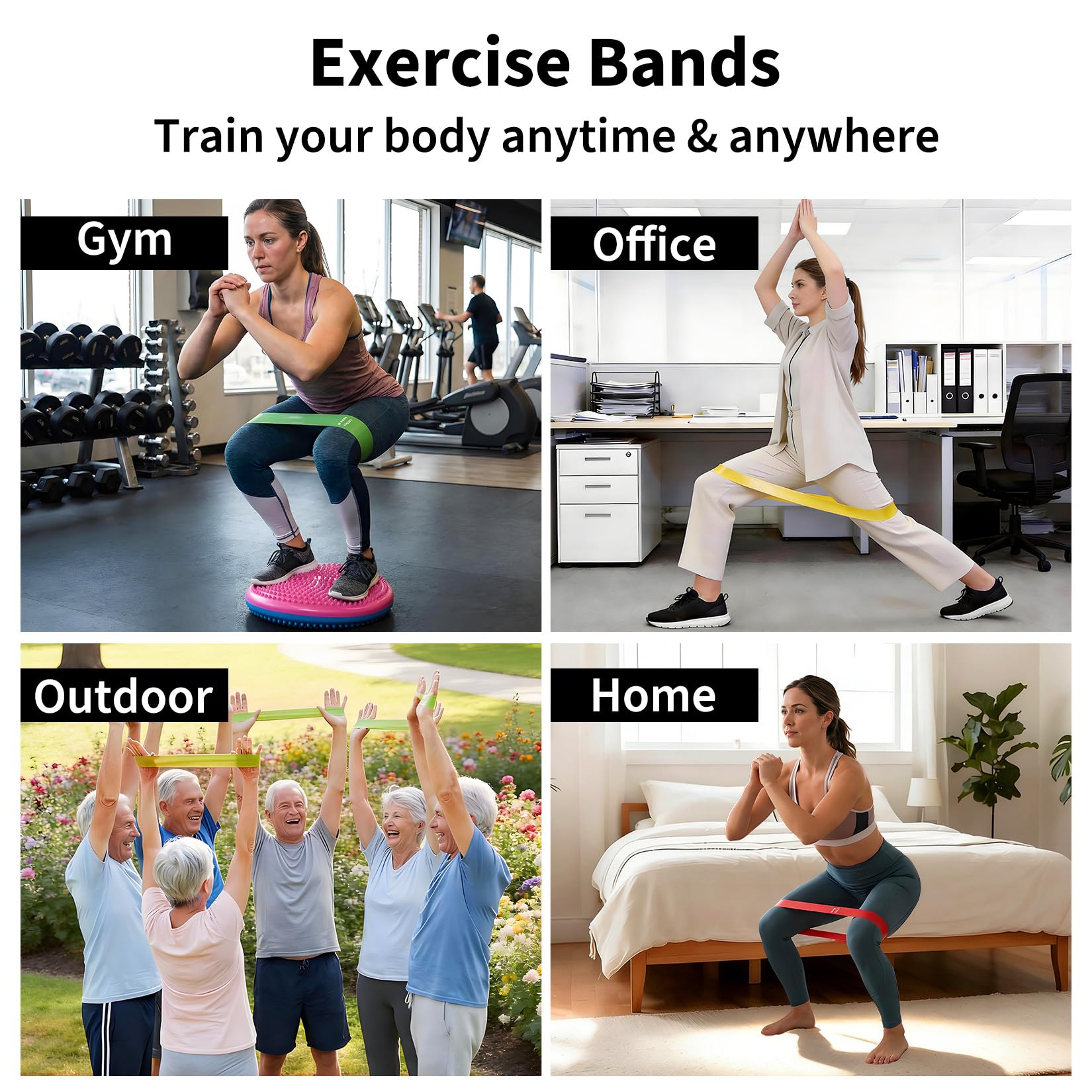 Exercise Bands
Train your body anytime & anywhere

Gym

Office

Outdoor

Home